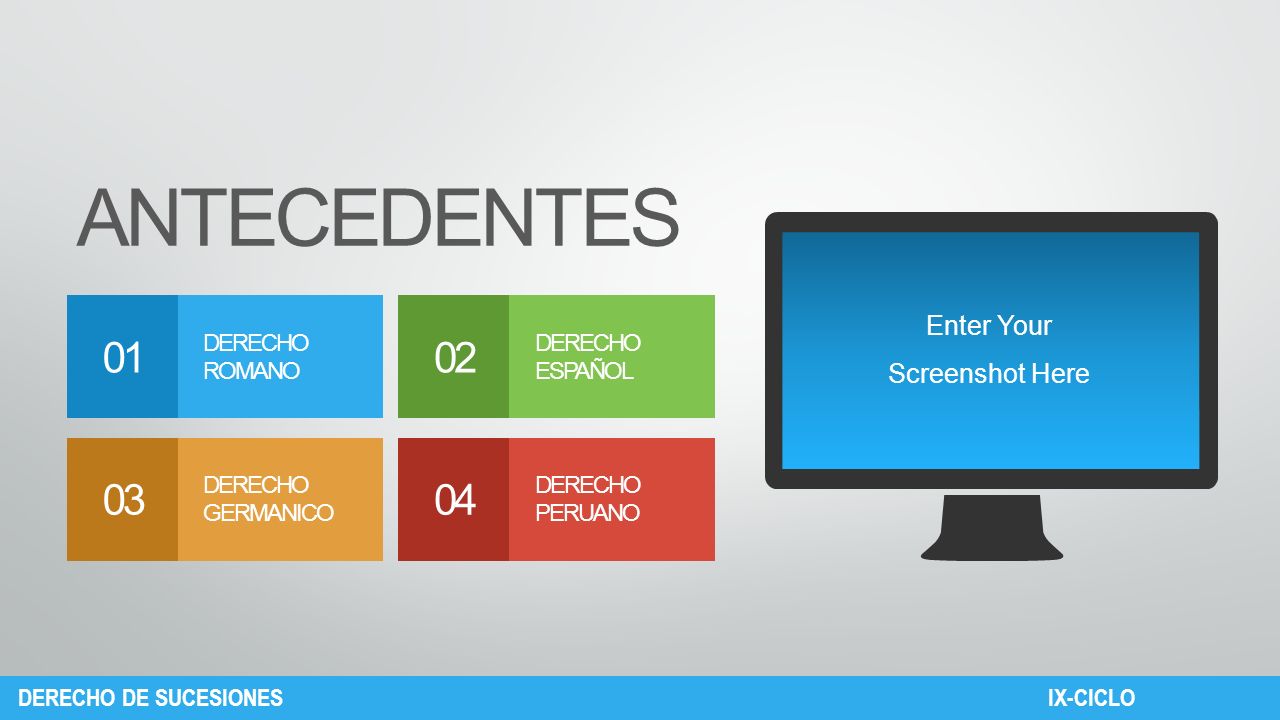 ANTECEDENTES

01 DERECHO ROMANO

02 DERECHO ESPAÑOL

03 DERECHO GERMANICO

04 DERECHO PERUANO

Enter Your

Screenshot Here

DERECHO DE SUCESIONES

IX-CICLO